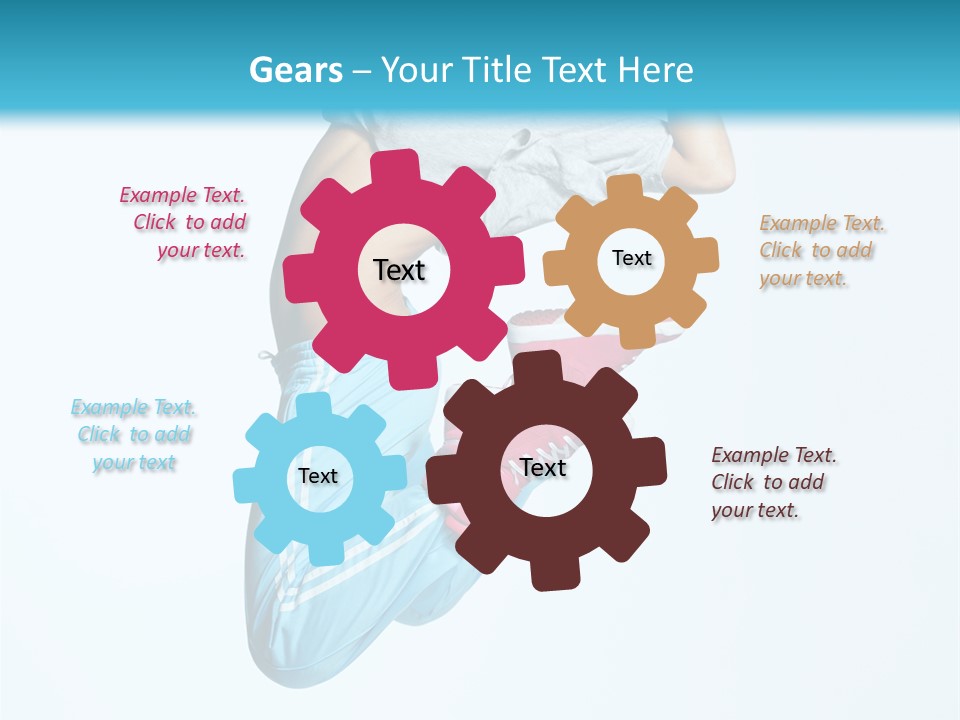 Gears – Your Title Text Here

Example Text. Click to add your text.

Text

Text

Example Text. Click to add your text.

Example Text. Click to add your text

Text

Text

Example Text. Click to add your text.